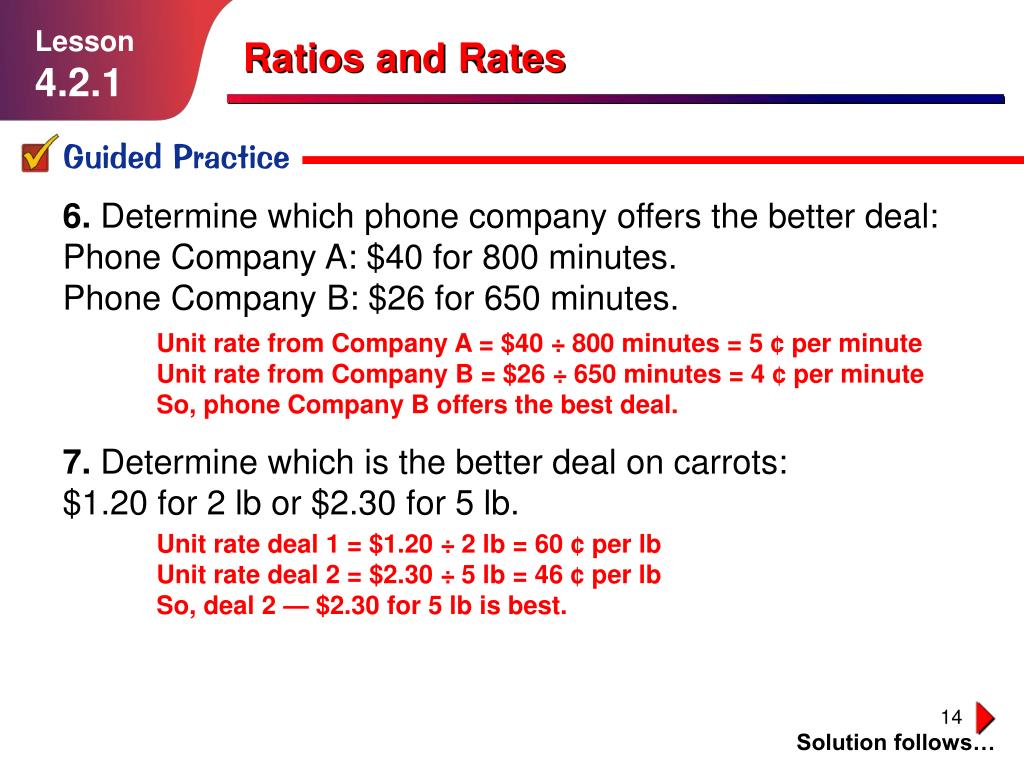 Lesson
4.2.1

Ratios and Rates

Guided Practice

6. Determine which phone company offers the better deal:
Phone Company A: \$40 for 800 minutes.
Phone Company B: \$26 for 650 minutes.

Unit rate from Company A = \$40 ÷ 800 minutes = 5 ¢ per minute
Unit rate from Company B = \$26 ÷ 650 minutes = 4 ¢ per minute
So, phone Company B offers the best deal.

7. Determine which is the better deal on carrots:
\$1.20 for 2 lb or \$2.30 for 5 lb.

Unit rate deal 1 = \$1.20 ÷ 2 lb = 60 ¢ per lb
Unit rate deal 2 = \$2.30 ÷ 5 lb = 46 ¢ per lb
So, deal 2 — \$2.30 for 5 lb is best.

14

Solution follows…